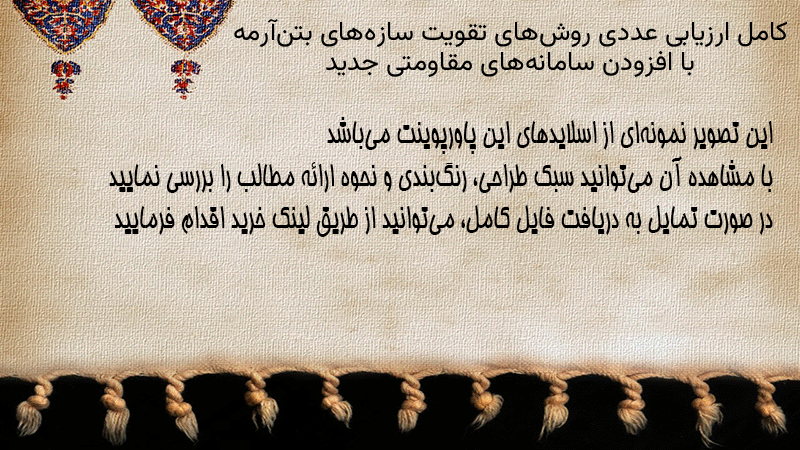 کامل ارزیابی عددی روش‌های تقویت سازه‌های بتن‌آرمه
با افزودن سامانه‌های مقاومتی جدید

این تصویر نمونه‌ای از اسلایدهای این پاورپوینت می‌باشد
با مشاهده آن می‌توانید سبک طراحی، رنگ‌بندی و نحوه ارائه مطالب را بررسی نمایید
در صورت تمایل به دریافت فایل کامل، می‌توانید از طریق لینک خرید اقدام فرمایید